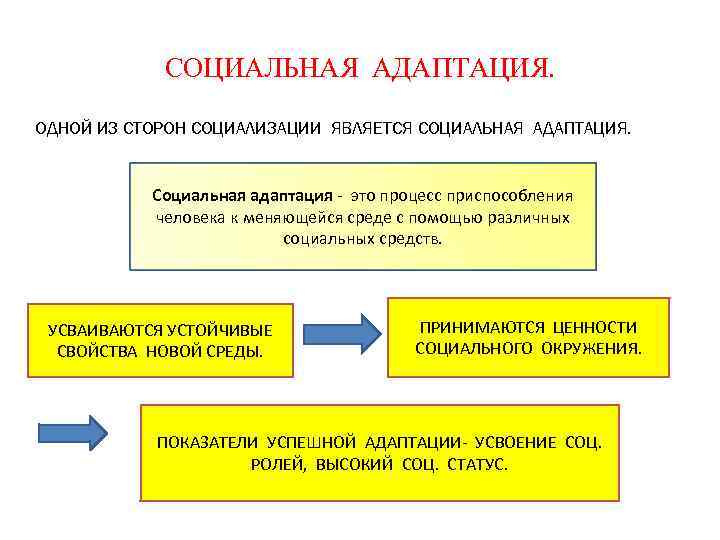 СОЦИАЛЬНАЯ АДАПТАЦИЯ.

ОДНОЙ ИЗ СТОРОН СОЦИАЛИЗАЦИИ ЯВЛЯЕТСЯ СОЦИАЛЬНАЯ АДАПТАЦИЯ.

Социальная адаптация - это процесс приспособления человека к меняющейся среде с помощью различных социальных средств.

УСВАИВАЮТСЯ УСТОЙЧИВЫЕ СВОЙСТВА НОВОЙ СРЕДЫ.

ПРИНИМАЮТСЯ ЦЕННОСТИ СОЦИАЛЬНОГО ОКРУЖЕНИЯ.

ПОКАЗАТЕЛИ УСПЕШНОЙ АДАПТАЦИИ- УСВОЕНИЕ СОЦ. РОЛЕЙ, ВЫСОКИЙ СОЦ. СТАТУС.